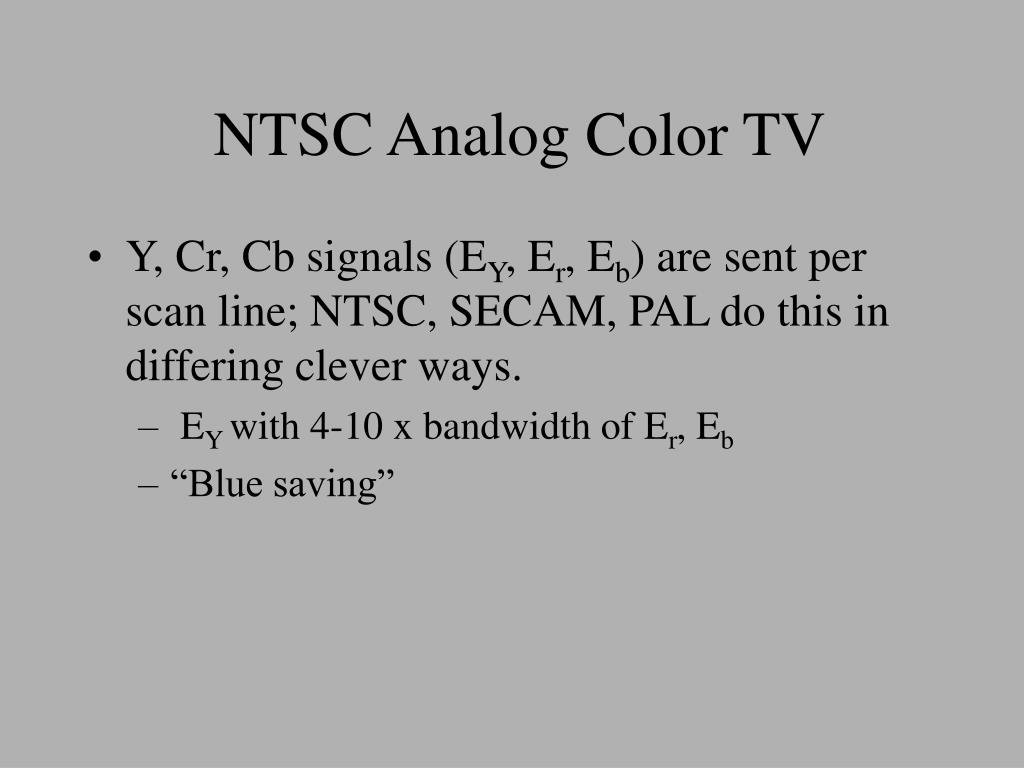 NTSC Analog Color TV

• Y, Cr, Cb signals ($E_Y$, $E_r$, $E_b$) are sent per scan line; NTSC, SECAM, PAL do this in differing clever ways.
– $E_Y$ with 4-10 x bandwidth of $E_r$, $E_b$
– “Blue saving”